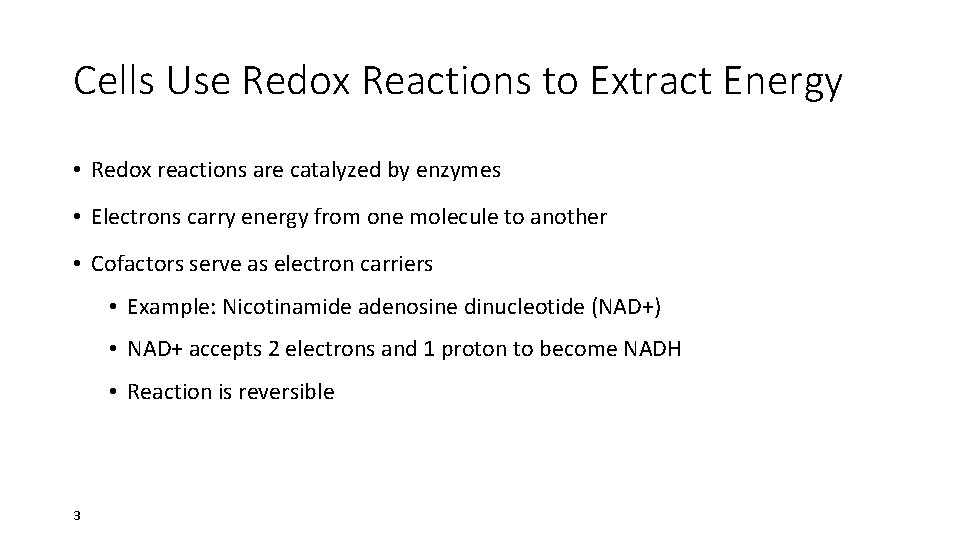 Cells Use Redox Reactions to Extract Energy

• Redox reactions are catalyzed by enzymes

• Electrons carry energy from one molecule to another

• Cofactors serve as electron carriers

• Example: Nicotinamide adenosine dinucleotide (NAD+)

• NAD+ accepts 2 electrons and 1 proton to become NADH

• Reaction is reversible

3